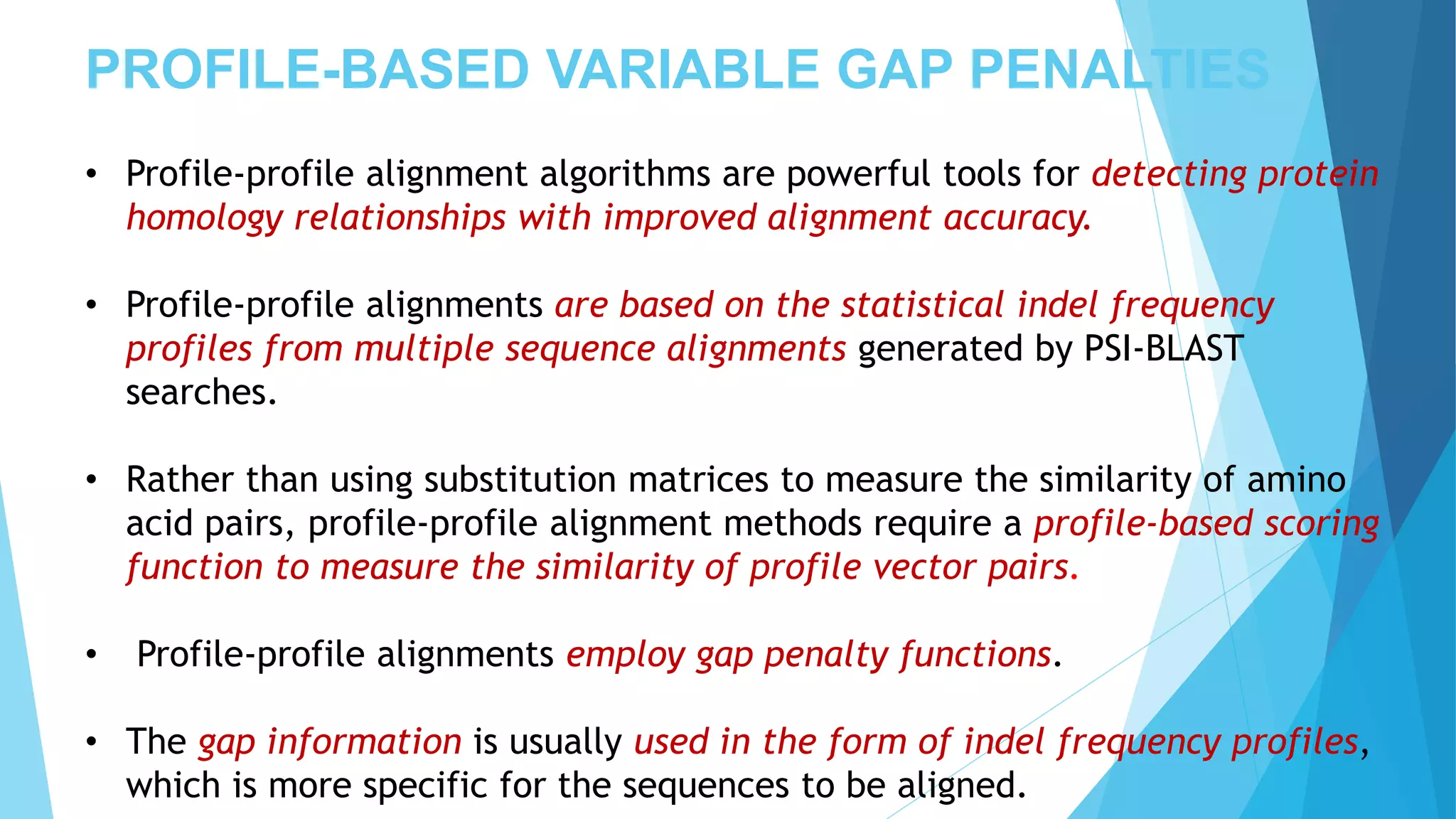 PROFILE-BASED VARIABLE GAP PENALTIES

• Profile-profile alignment algorithms are powerful tools for detecting protein homology relationships with improved alignment accuracy.

• Profile-profile alignments are based on the statistical indel frequency profiles from multiple sequence alignments generated by PSI-BLAST searches.

• Rather than using substitution matrices to measure the similarity of amino acid pairs, profile-profile alignment methods require a profile-based scoring function to measure the similarity of profile vector pairs.

• Profile-profile alignments employ gap penalty functions.

• The gap information is usually used in the form of indel frequency profiles, which is more specific for the sequences to be aligned.